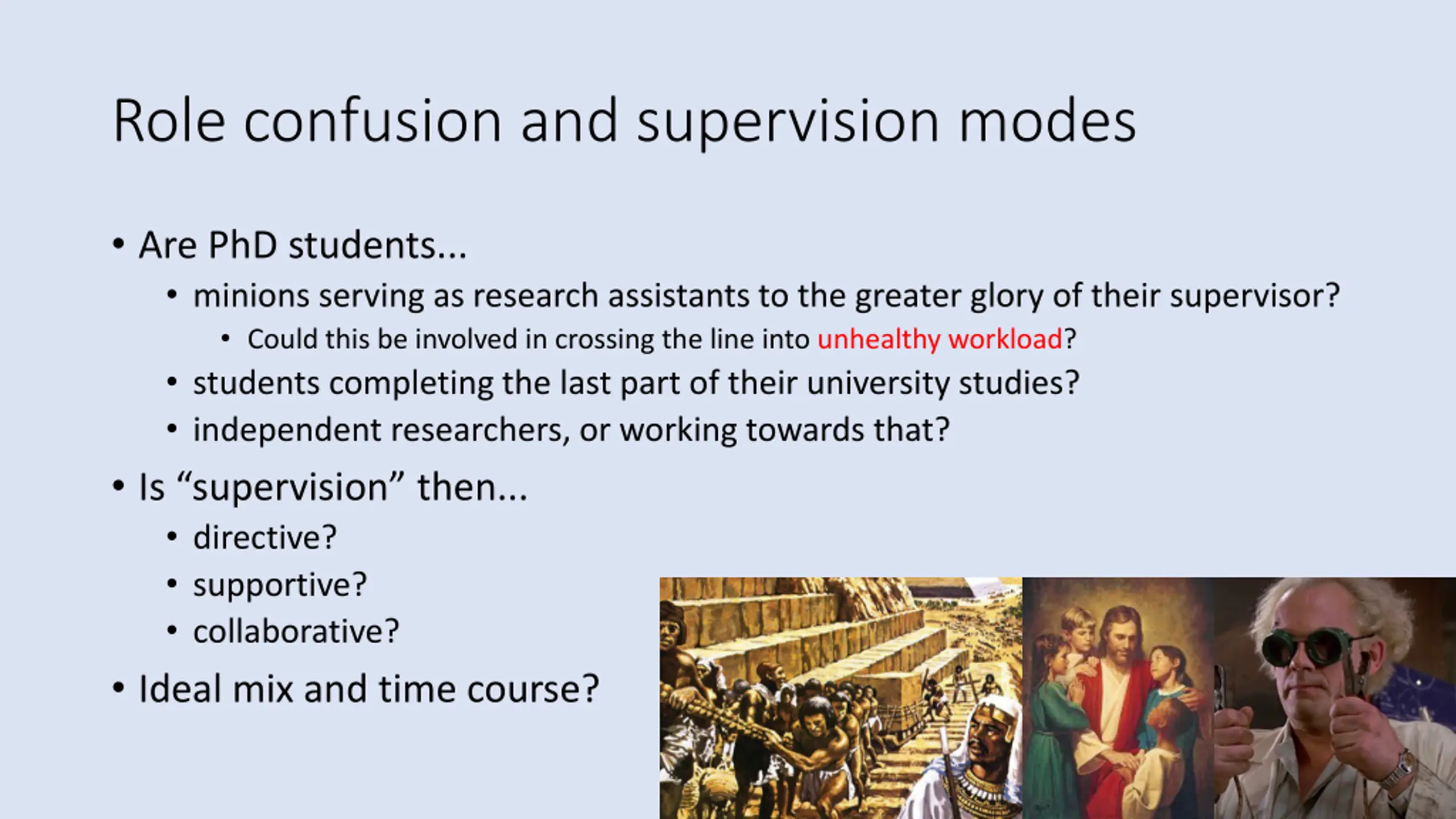 Role confusion and supervision modes

• Are PhD students...
  • minions serving as research assistants to the greater glory of their supervisor?
    • Could this be involved in crossing the line into unhealthy workload?
  • students completing the last part of their university studies?
  • independent researchers, or working towards that?
• Is “supervision” then...
  • directive?
  • supportive?
  • collaborative?
• Ideal mix and time course?